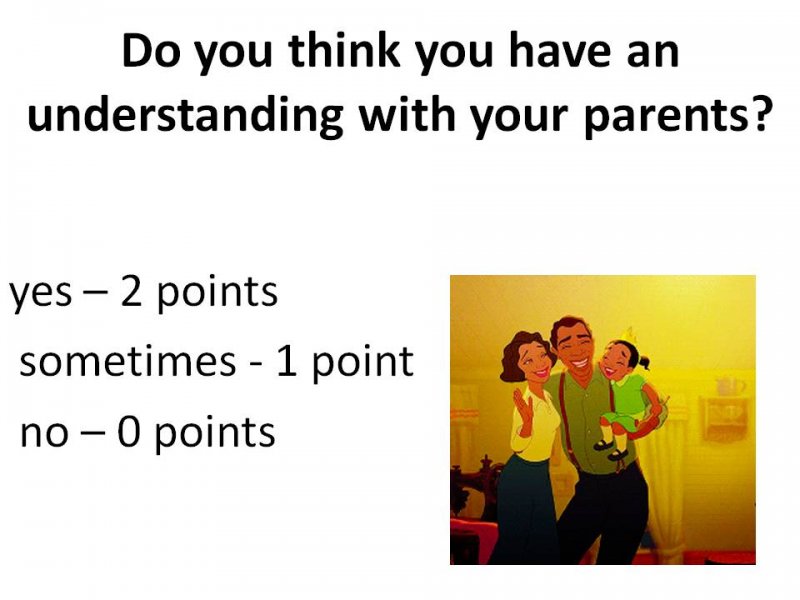 Do you think you have an understanding with your parents?

yes – 2 points
sometimes - 1 point
no – 0 points